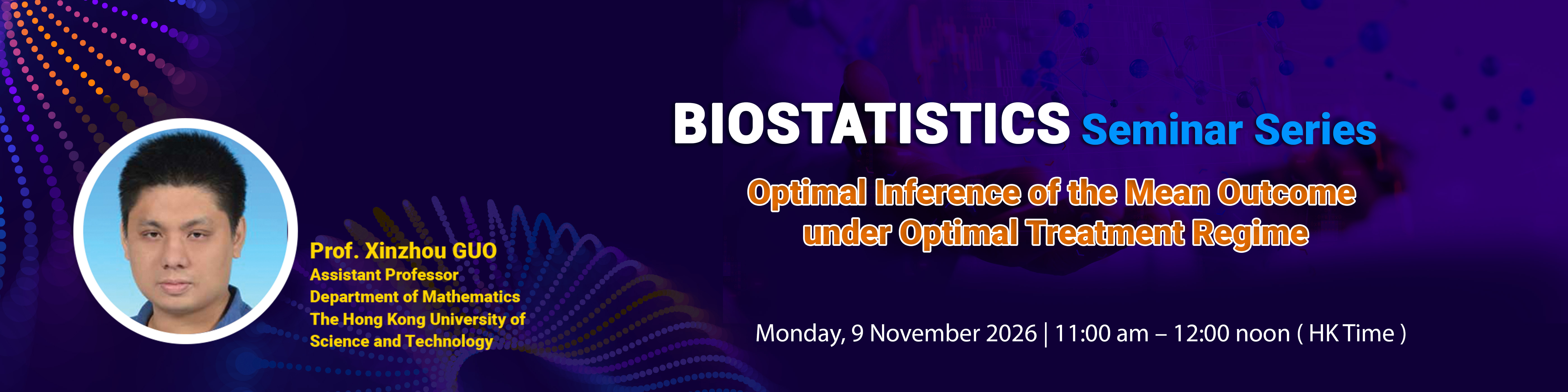 Prof. Xinzhou GUO
Assistant Professor
Department of Mathematics
The Hong Kong University of Science and Technology

BIOSTATISTICS Seminar Series

Optimal Inference of the Mean Outcome under Optimal Treatment Regime

Monday, 9 November 2026 | 11:00 am – 12:00 noon ( HK Time )